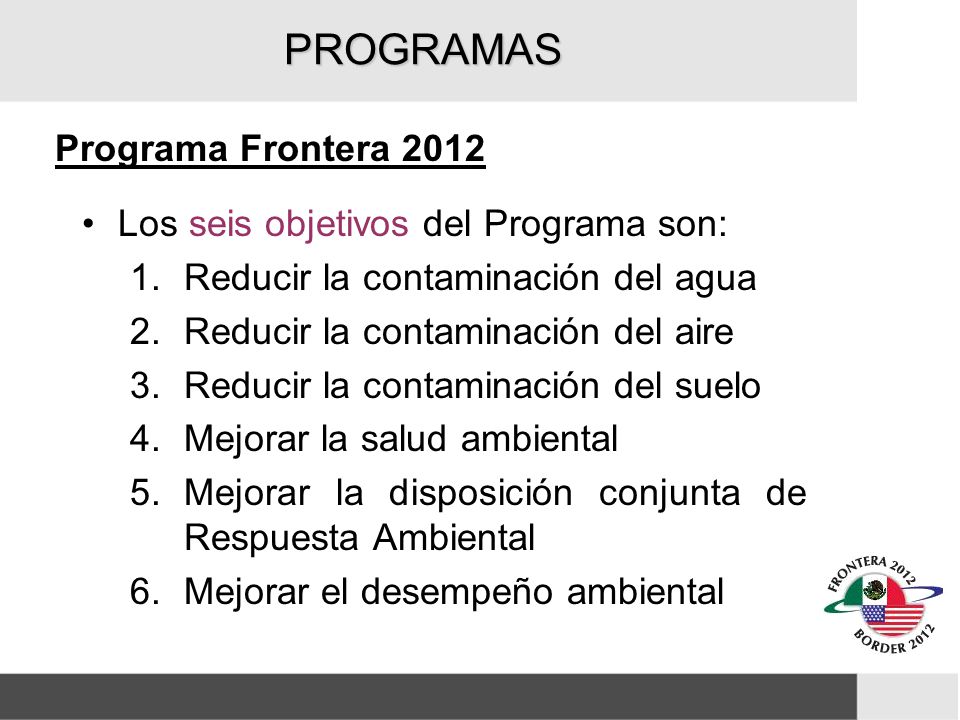 PROGRAMAS

Programa Frontera 2012

• Los seis objetivos del Programa son:
1. Reducir la contaminación del agua
2. Reducir la contaminación del aire
3. Reducir la contaminación del suelo
4. Mejorar la salud ambiental
5. Mejorar la disposición conjunta de Respuesta Ambiental
6. Mejorar el desempeño ambiental

FRONTERA 2012
BORDER 2012